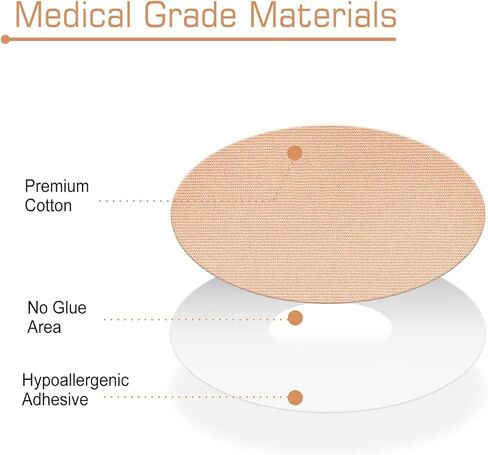 Medical Grade Materials

Premium Cotton

No Glue Area

Hypoallergenic Adhesive